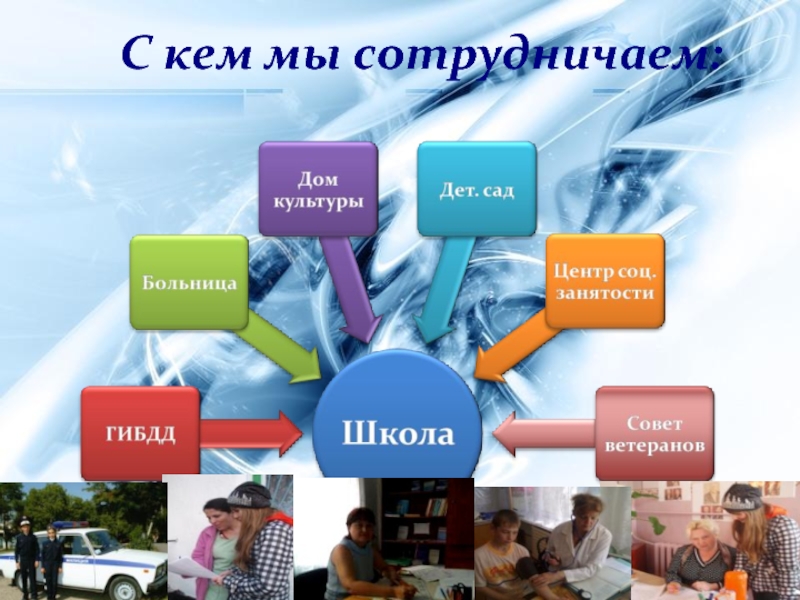 С кем мы сотрудничаем:

Дом культуры

Дет. сад

Больница

Центр соц. занятости

ГИБДД

Школа

Совет ветеранов